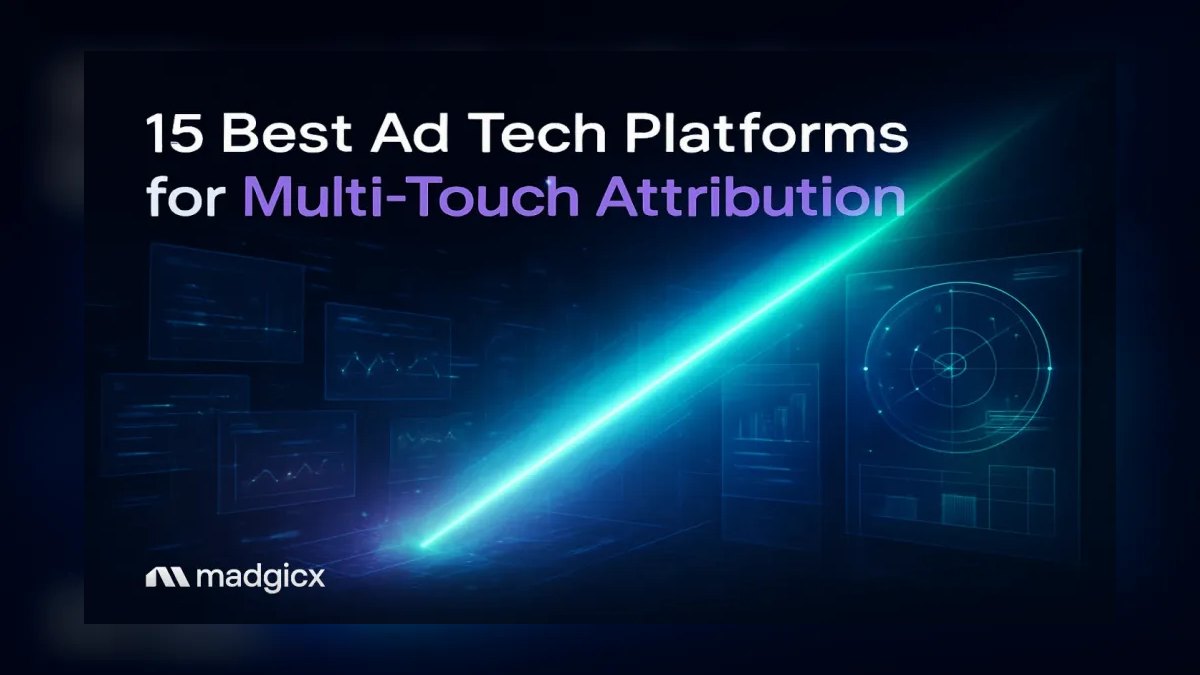 15 Best Ad Tech Platforms for Multi-Touch Attribution

madgicx